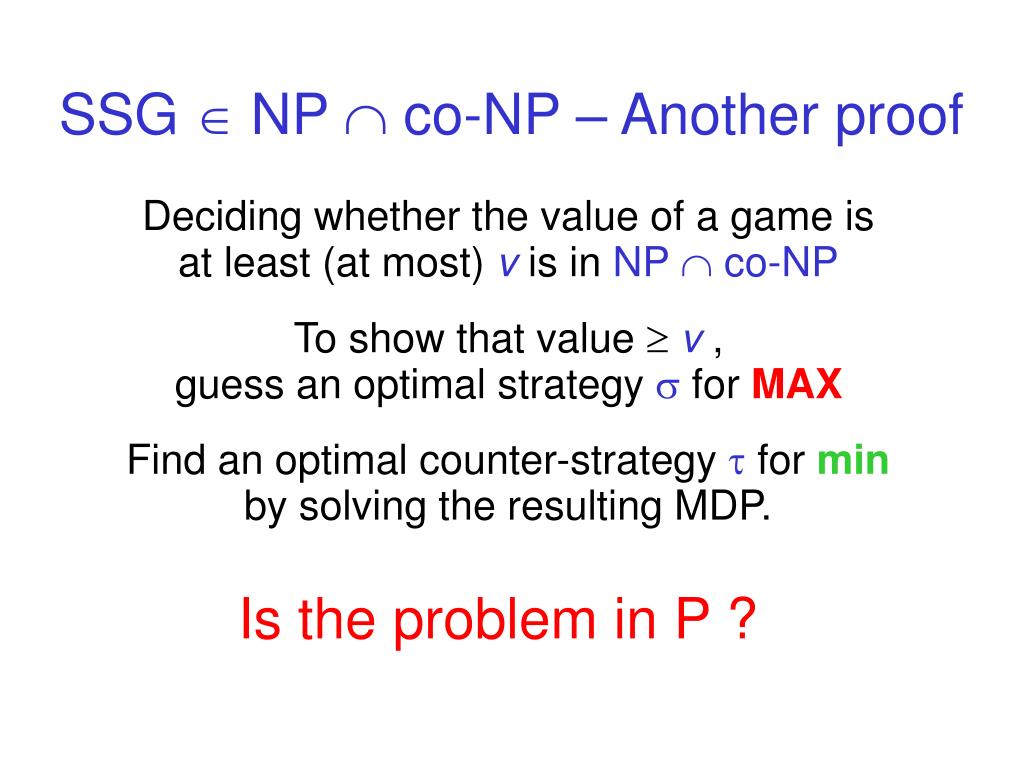 SSG $\in$ NP $\cap$ co-NP – Another proof

Deciding whether the value of a game is at least (at most) $v$ is in NP $\cap$ co-NP

To show that value $\geq v$ , guess an optimal strategy $\sigma$ for MAX

Find an optimal counter-strategy $\tau$ for min by solving the resulting MDP.

Is the problem in P ?